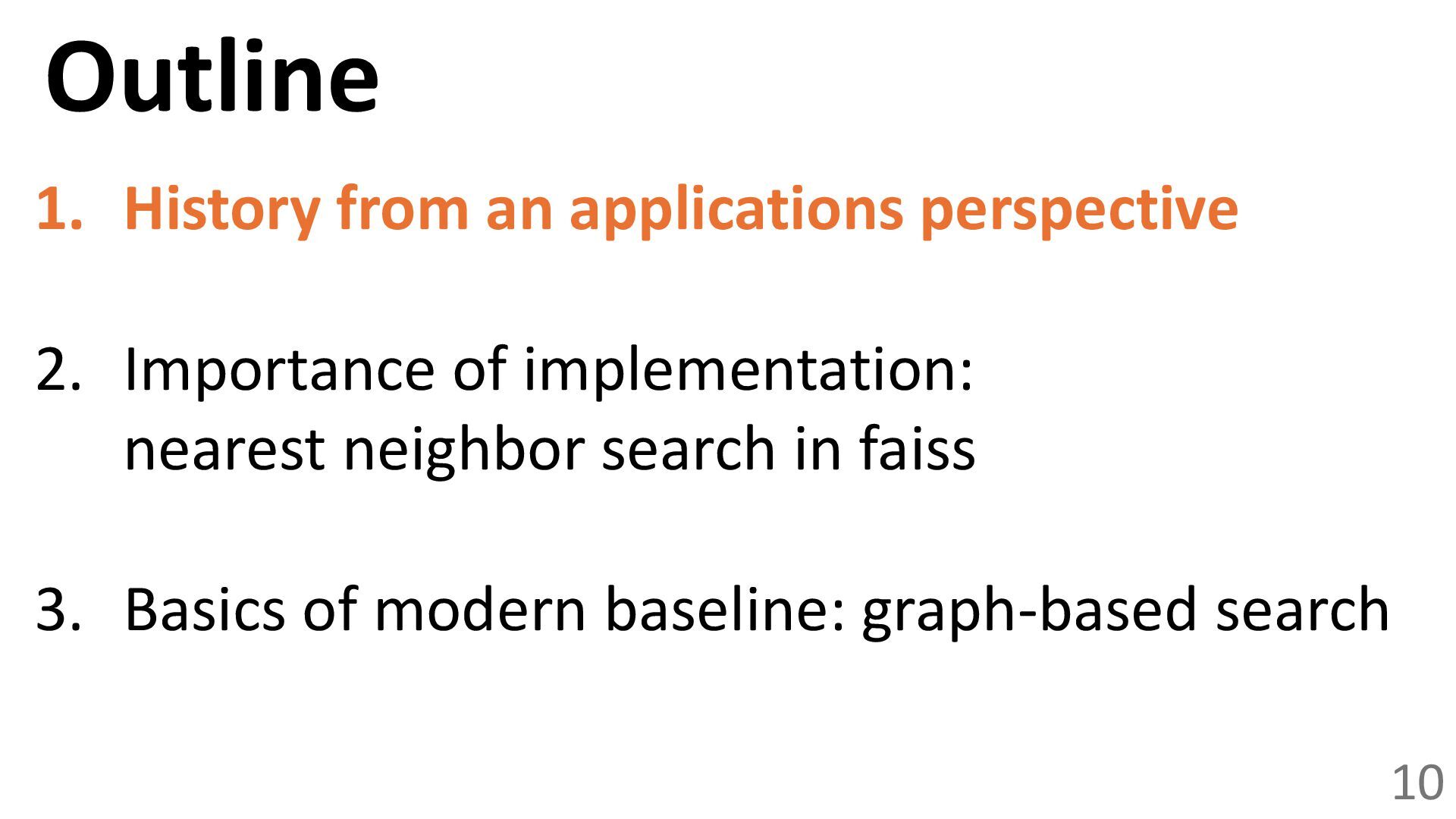 Outline

1. History from an applications perspective

2. Importance of implementation: nearest neighbor search in faiss

3. Basics of modern baseline: graph-based search

10